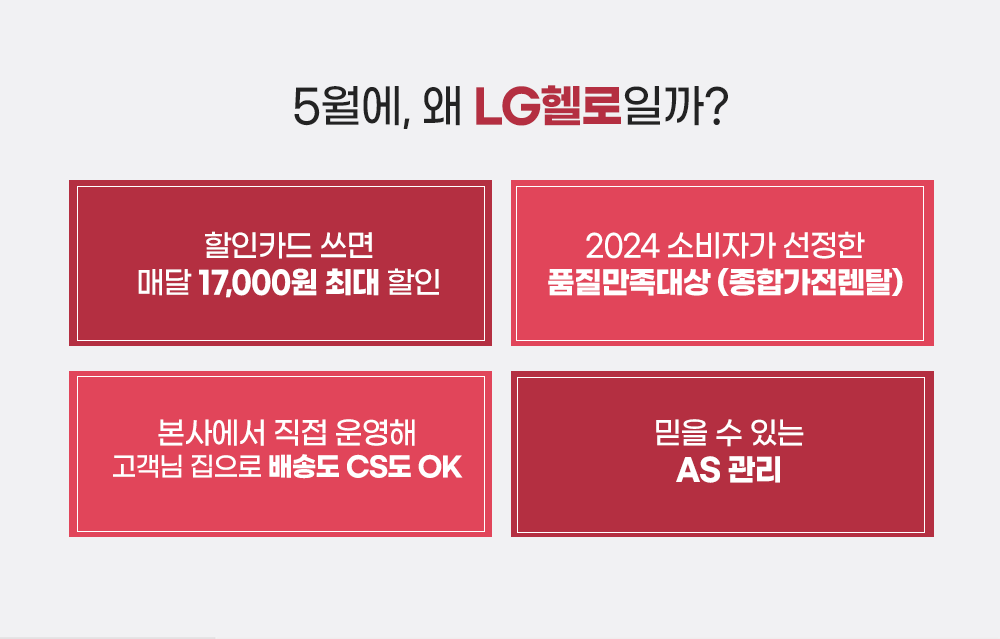 5월에, 왜 LG헬로일까?

할인카드 쓰면
매달 17,000원 최대 할인

2024 소비자가 선정한
품질만족대상 (종합가전렌탈)

본사에서 직접 운영해
고객님 집으로 배송도 CS도 OK

믿을 수 있는
AS 관리